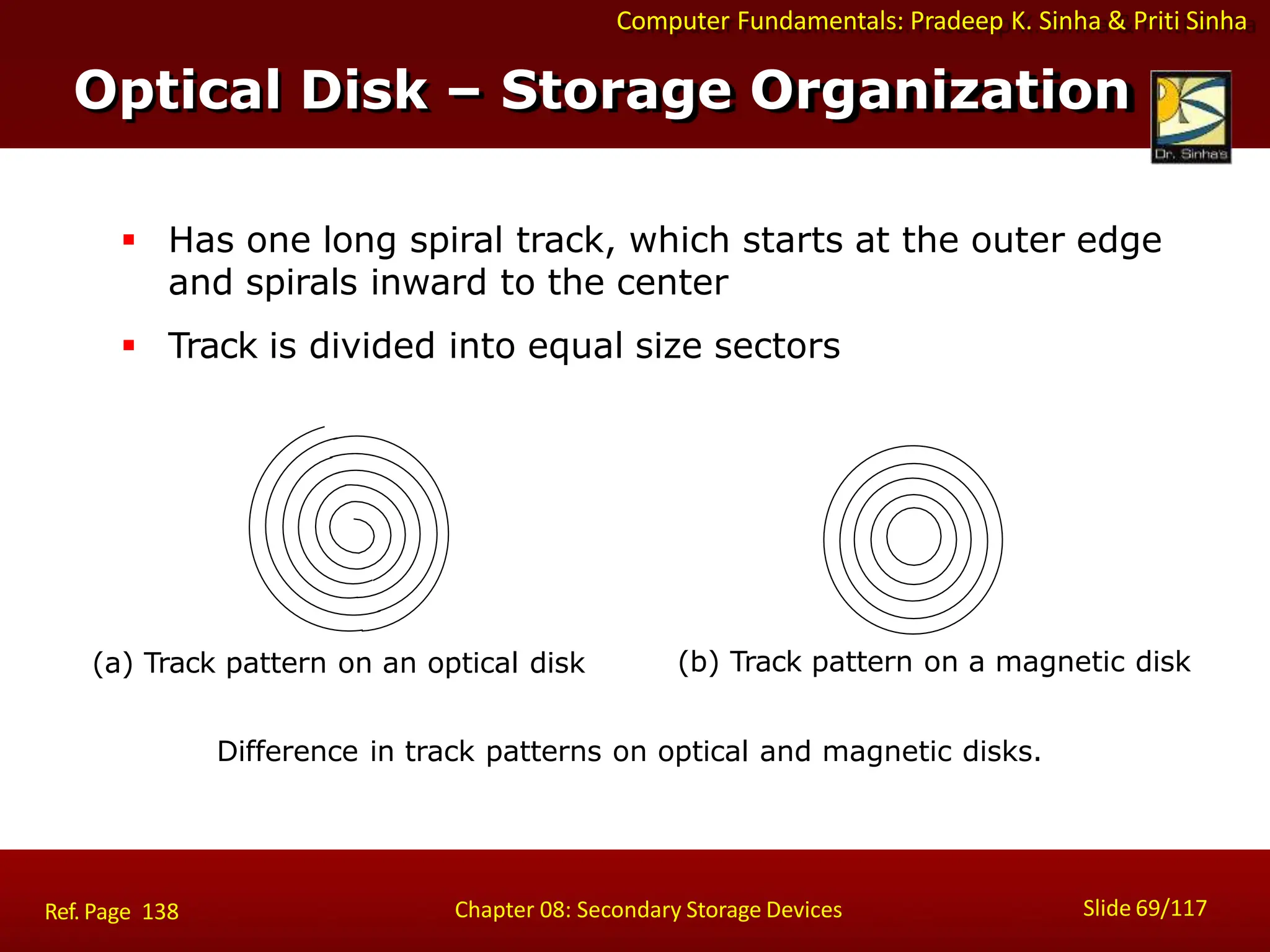 Computer Fundamentals: Pradeep K. Sinha & Priti Sinha

Optical Disk – Storage Organization

Dr. Sinha's

▪ Has one long spiral track, which starts at the outer edge and spirals inward to the center

▪ Track is divided into equal size sectors

(a) Track pattern on an optical disk

(b) Track pattern on a magnetic disk

Difference in track patterns on optical and magnetic disks.

Ref. Page 138

Chapter 08: Secondary Storage Devices

Slide 69/117